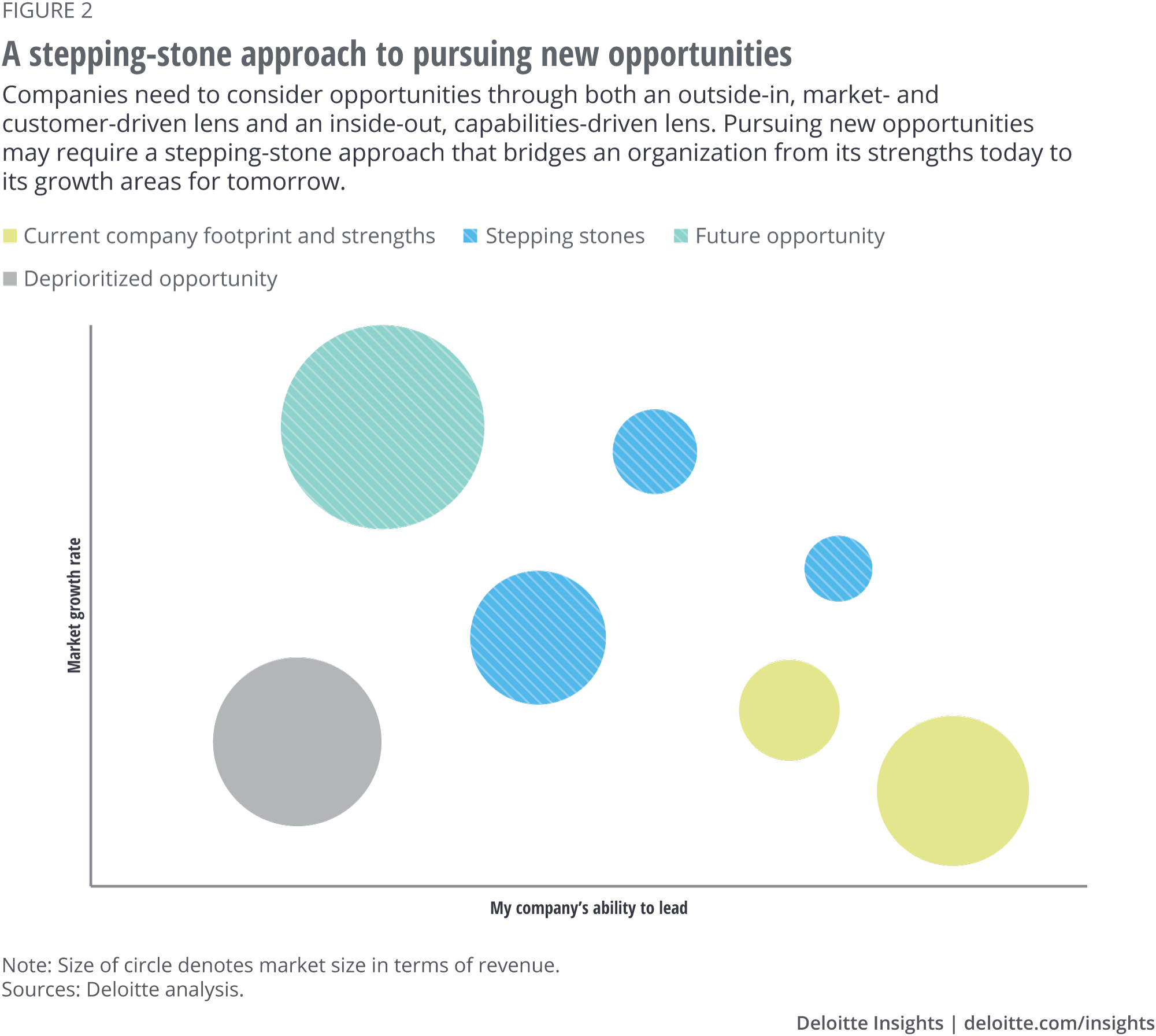 FIGURE 2

A stepping-stone approach to pursuing new opportunities

Companies need to consider opportunities through both an outside-in, market- and customer-driven lens and an inside-out, capabilities-driven lens. Pursuing new opportunities may require a stepping-stone approach that bridges an organization from its strengths today to its growth areas for tomorrow.

Current company footprint and strengths
Stepping stones
Future opportunity
Deprioritized opportunity

Market growth rate

My company's ability to lead

Note: Size of circle denotes market size in terms of revenue.
Sources: Deloitte analysis.

Deloitte Insights | deloitte.com/insights